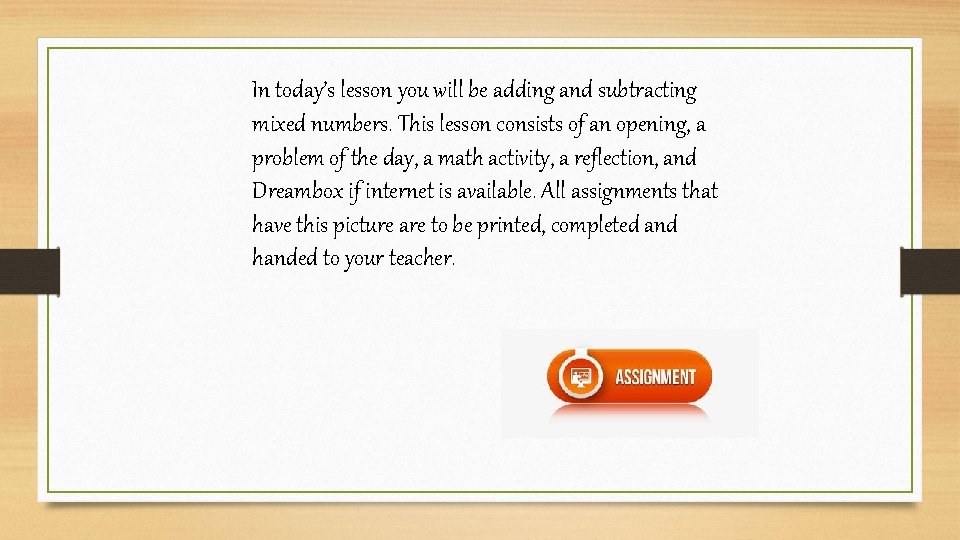 In today's lesson you will be adding and subtracting mixed numbers. This lesson consists of an opening, a problem of the day, a math activity, a reflection, and Dreambox if internet is available. All assignments that have this picture are to be printed, completed and handed to your teacher.

ASSIGNMENT